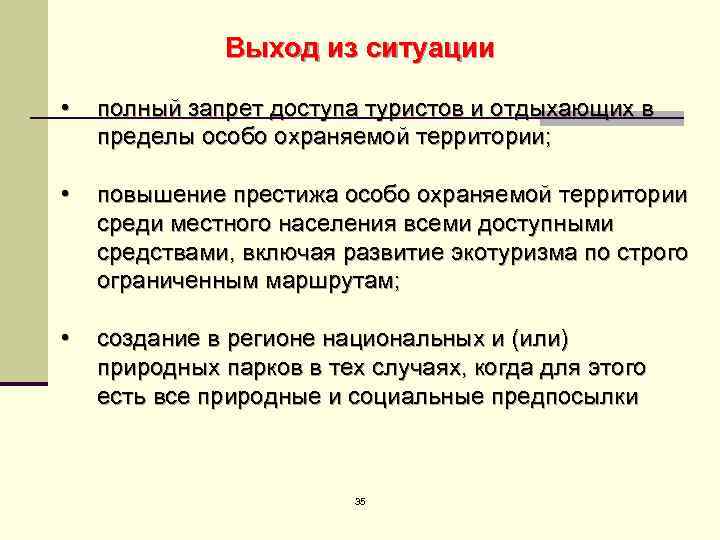 Выход из ситуации

• полный запрет доступа туристов и отдыхающих в пределы особо охраняемой территории;

• повышение престижа особо охраняемой территории среди местного населения всеми доступными средствами, включая развитие экотуризма по строго ограниченным маршрутам;

• создание в регионе национальных и (или) природных парков в тех случаях, когда для этого есть все природные и социальные предпосылки

35